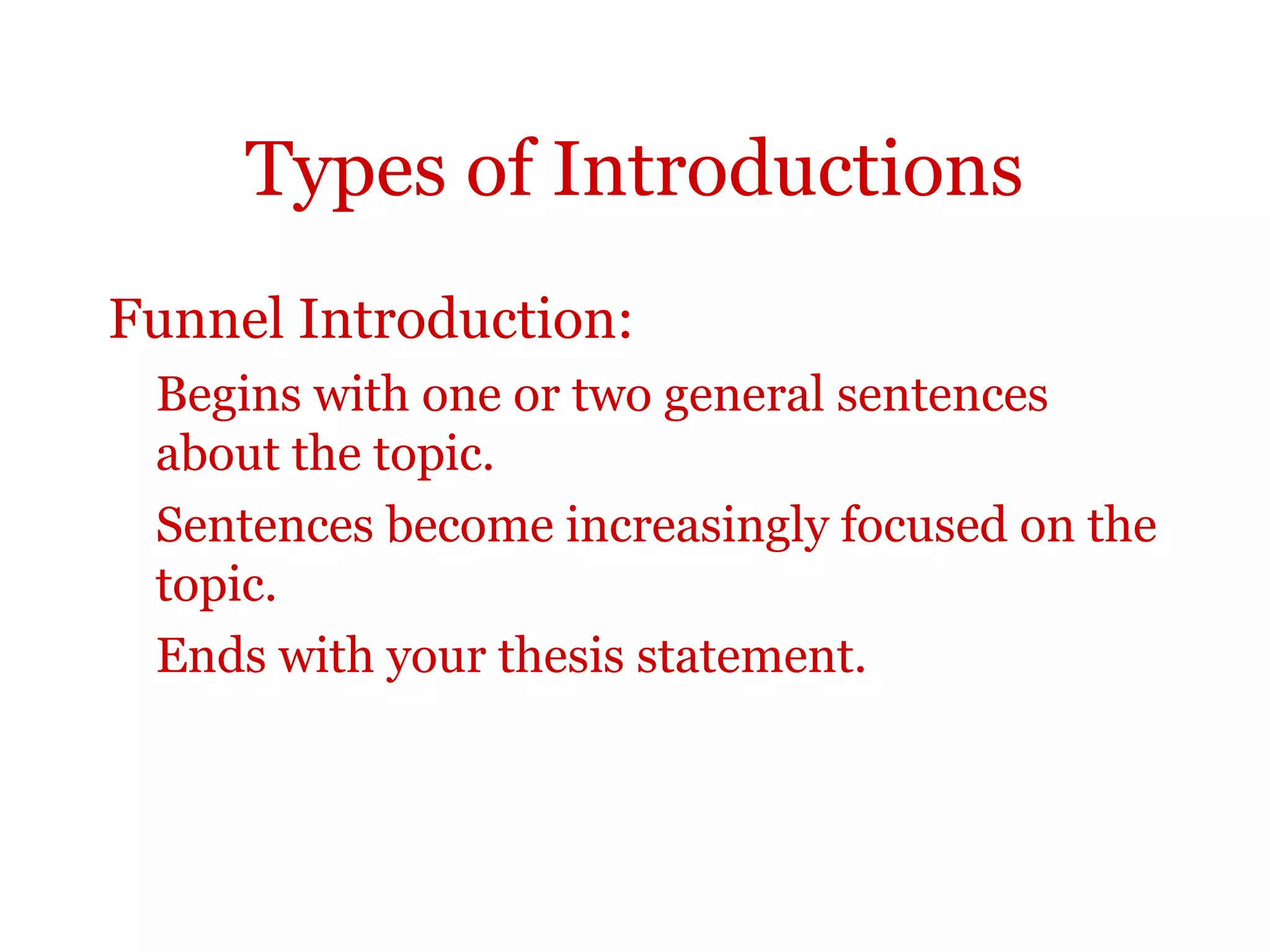 Types of Introductions

Funnel Introduction:

Begins with one or two general sentences about the topic.

Sentences become increasingly focused on the topic.

Ends with your thesis statement.